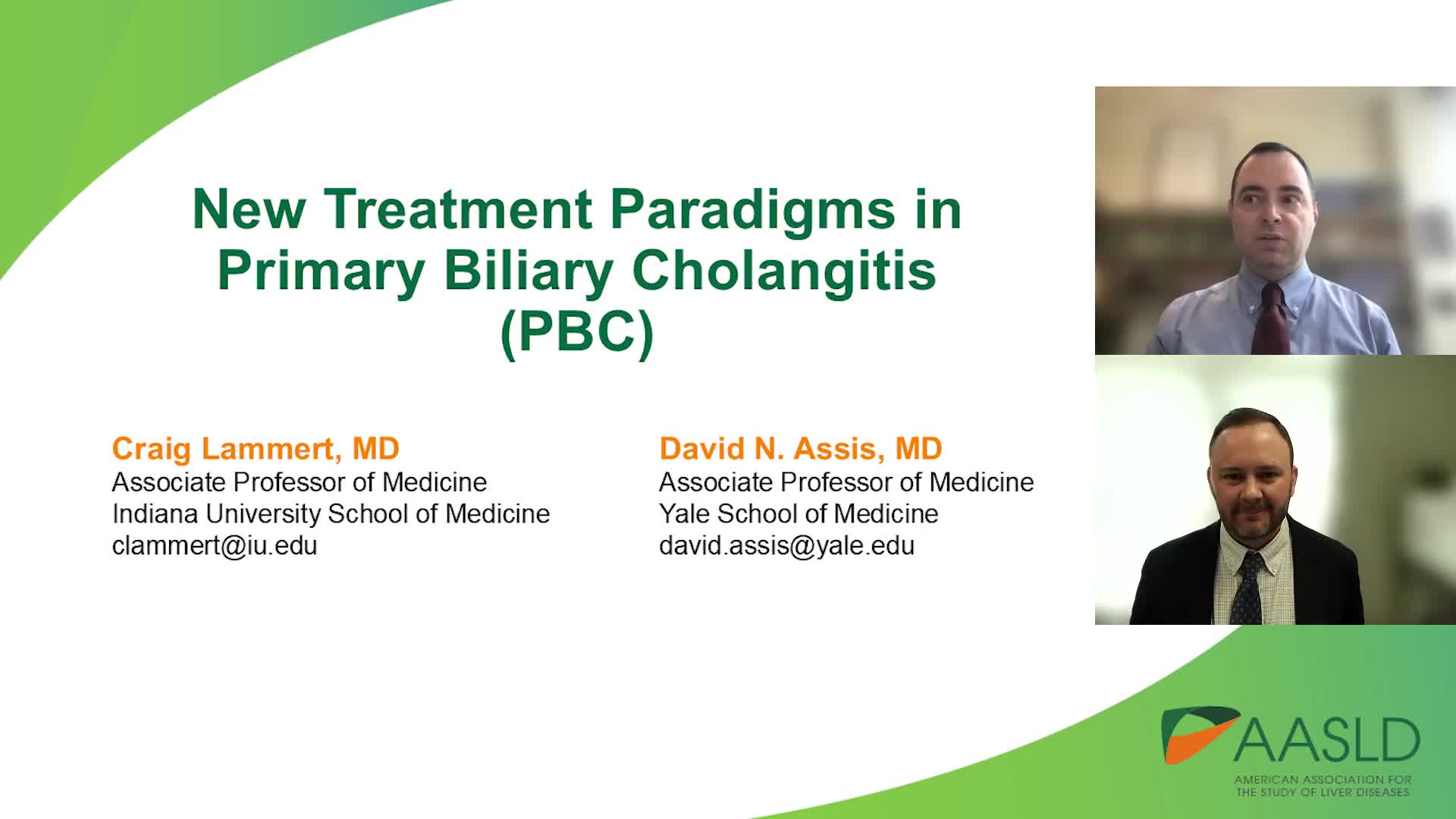 New Treatment Paradigms in Primary Biliary Cholangitis (PBC)

Craig Lammert, MD
Associate Professor of Medicine
Indiana University School of Medicine
clammert@iu.edu

David N. Assis, MD
Associate Professor of Medicine
Yale School of Medicine
david.assis@yale.edu

AASLD
AMERICAN ASSOCIATION FOR THE STUDY OF LIVER DISEASES